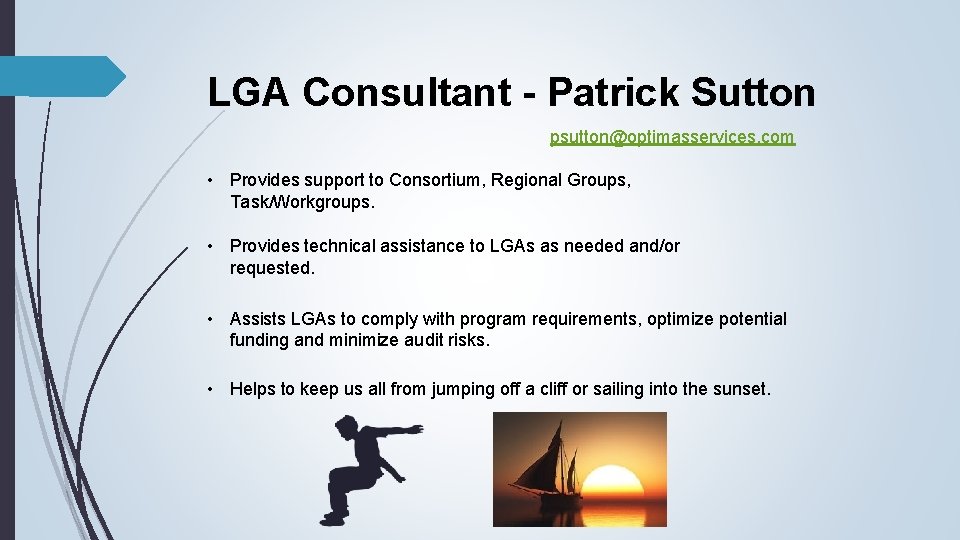 LGA Consultant - Patrick Sutton

psutton@optimasservices.com

• Provides support to Consortium, Regional Groups, Task/Workgroups.

• Provides technical assistance to LGAs as needed and/or requested.

• Assists LGAs to comply with program requirements, optimize potential funding and minimize audit risks.

• Helps to keep us all from jumping off a cliff or sailing into the sunset.